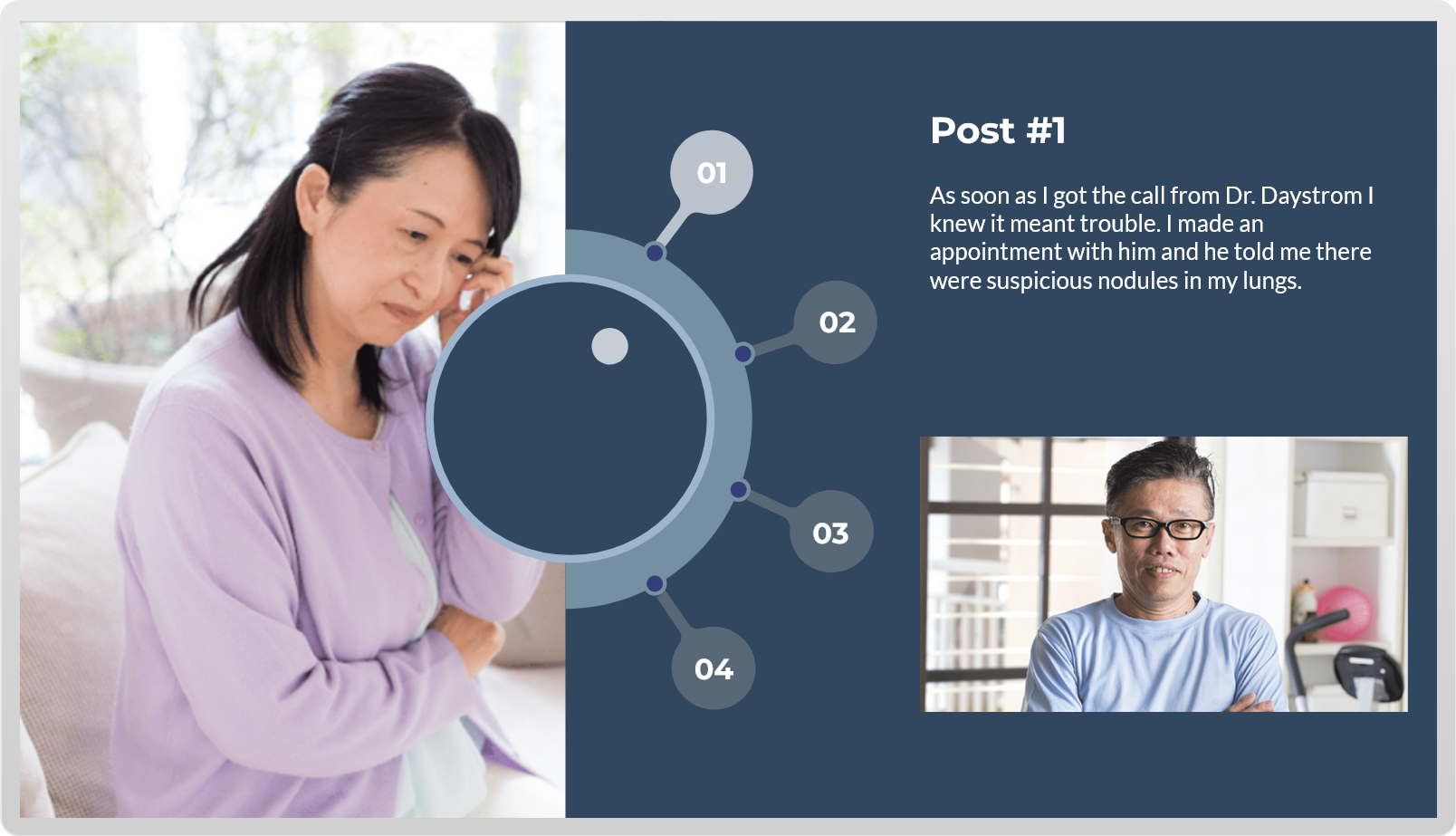 01

02

03

04

Post #1

As soon as I got the call from Dr. Daystrom I knew it meant trouble. I made an appointment with him and he told me there were suspicious nodules in my lungs.